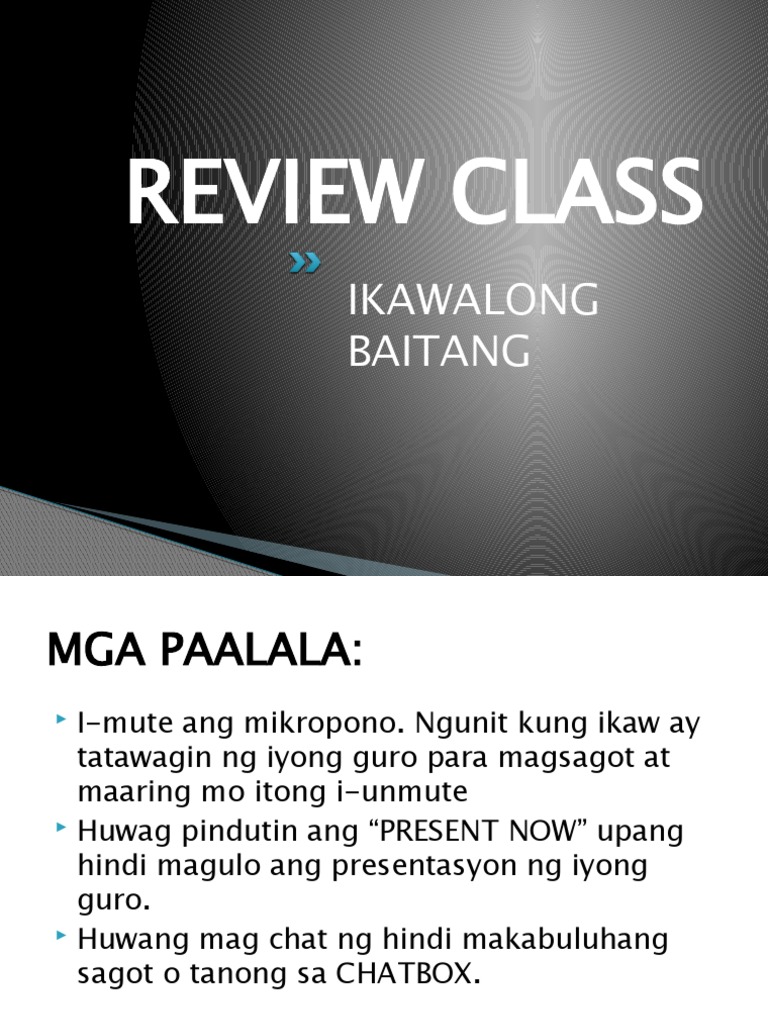 REVIEW CLASS

IKAWALONG BAITANG

MGA PAALALA:

I-mute ang mikropono. Ngunit kung ikaw ay tatawagin ng iyong guro para magsagot at maaring mo itong i-unmute

Huwag pindutin ang "PRESENT NOW" upang hindi magulo ang presentasyon ng iyong guro.

Huwang mag chat ng hindi makabuluhang sagot o tanong sa CHATBOX.